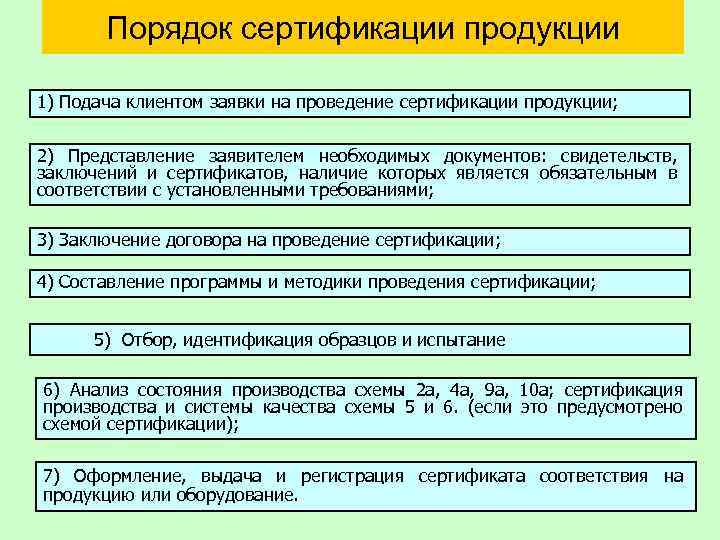 Порядок сертификации продукции

1) Подача клиентом заявки на проведение сертификации продукции;

2) Представление заявителем необходимых документов: свидетельств, заключений и сертификатов, наличие которых является обязательным в соответствии с установленными требованиями;

3) Заключение договора на проведение сертификации;

4) Составление программы и методики проведения сертификации;

5) Отбор, идентификация образцов и испытание

6) Анализ состояния производства схемы 2а, 4а, 9а, 10а; сертификация производства и системы качества схемы 5 и 6. (если это предусмотрено схемой сертификации);

7) Оформление, выдача и регистрация сертификата соответствия на продукцию или оборудование.